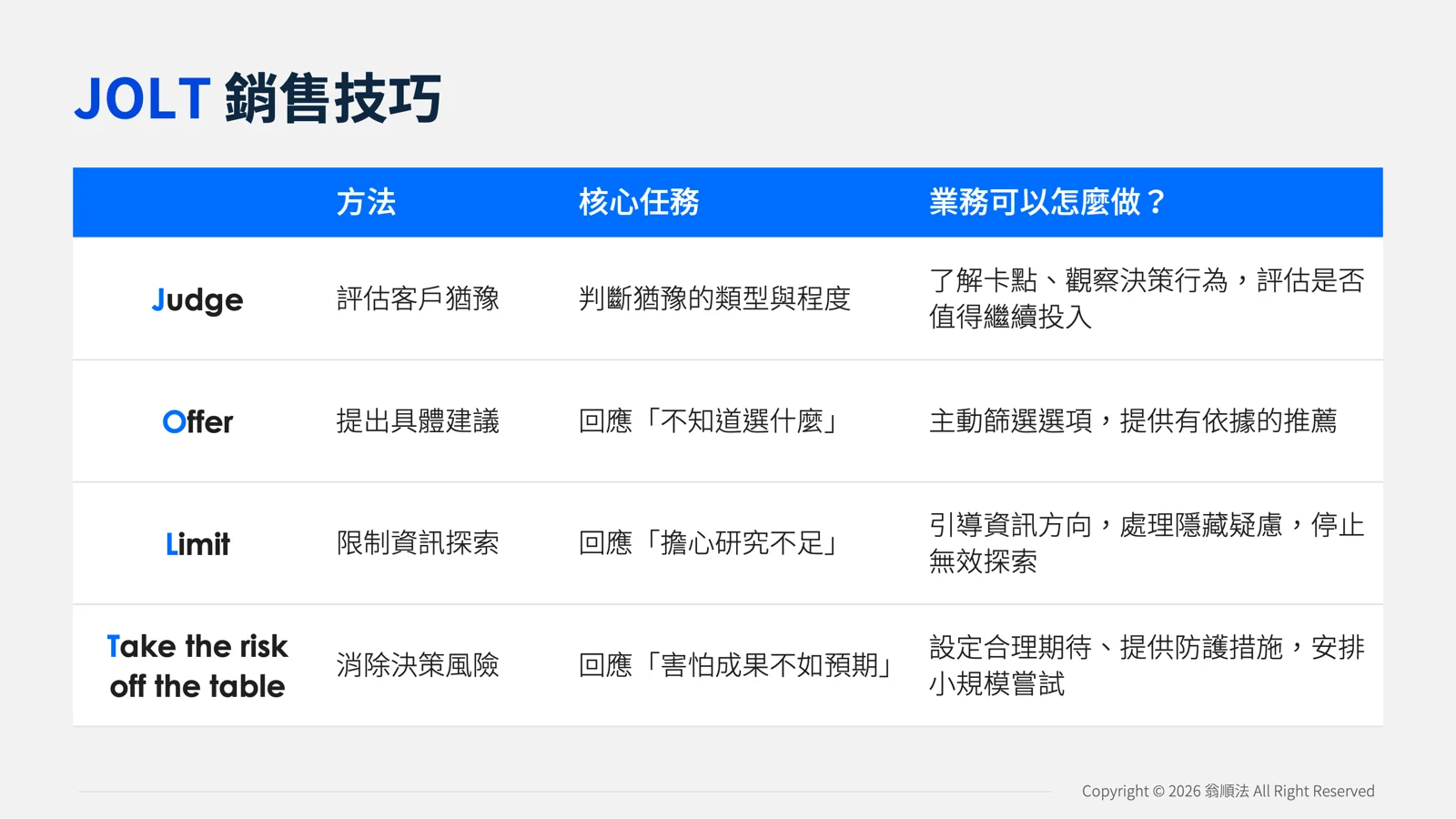 JOLT 銷售技巧

|  | 方法 | 核心任務 | 業務可以怎麼做？ |
|---|---|---|---|
| Judge | 評估客戶猶豫 | 判斷猶豫的類型與程度 | 了解卡點、觀察決策行為，評估是否值得繼續投入 |
| Offer | 提出具體建議 | 回應「不知道選什麼」 | 主動篩選選項，提供有依據的推薦 |
| Limit | 限制資訊探索 | 回應「擔心研究不足」 | 引導資訊方向，處理隱藏疑慮，停止無效探索 |
| Take the risk off the table | 消除決策風險 | 回應「害怕成果不如預期」 | 設定合理期待、提供防護措施，安排小規模嘗試 |

Copyright © 2026 翁順法 All Right Reserved